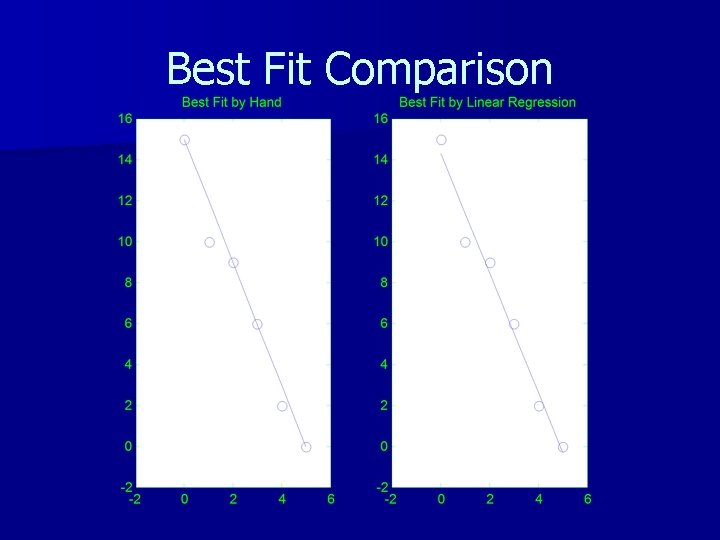 Best Fit Comparison

Best Fit by Hand

16
14
12
10
8
6
4
2
0
-2

-2 0 2 4 6

Best Fit by Linear Regression

16
14
12
10
8
6
4
2
0
-2

-2 0 2 4 6